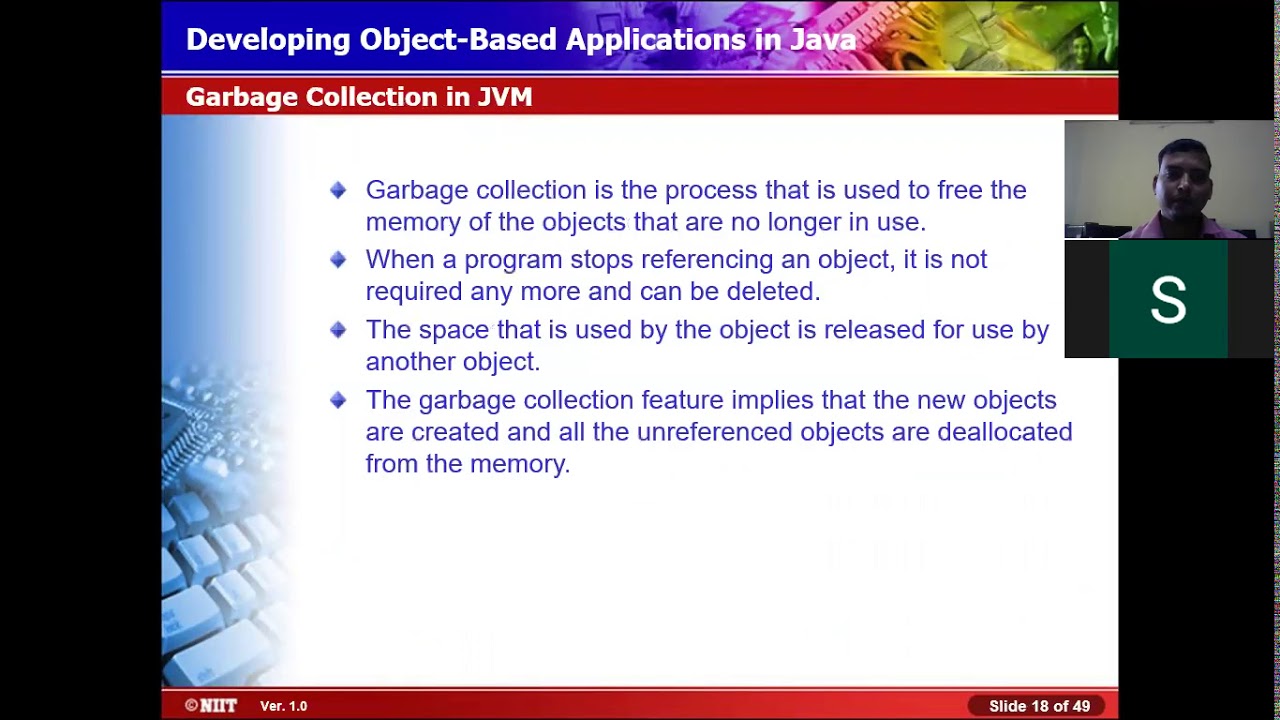 Developing Object-Based Applications in Java

Garbage Collection in JVM

Garbage collection is the process that is used to free the memory of the objects that are no longer in use.

When a program stops referencing an object, it is not required any more and can be deleted.

The space that is used by the object is released for use by another object.

The garbage collection feature implies that the new objects are created and all the unreferenced objects are deallocated from the memory.

S

©NIIT Ver. 1.0

Slide 18 of 49